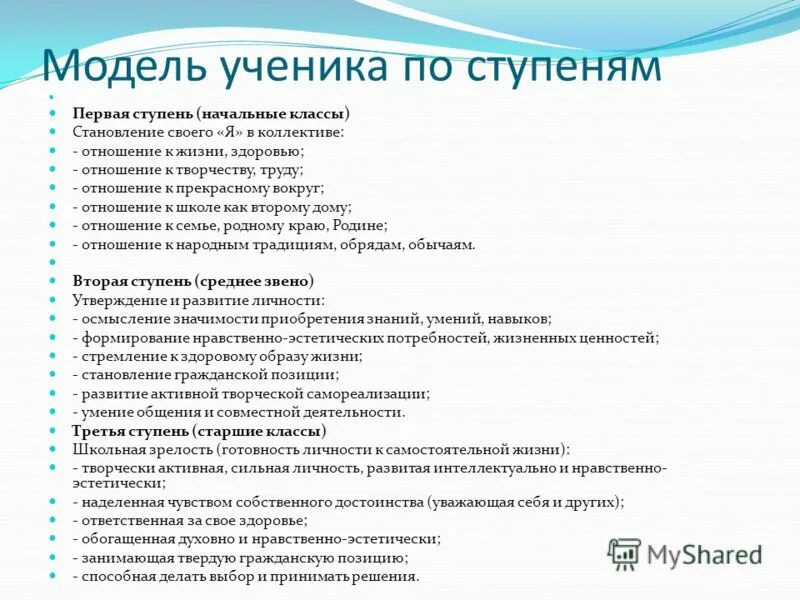 Модель ученика по ступеням

Первая ступень (начальные классы)
Становление своего «Я» в коллективе:
- отношение к жизни, здоровью;
- отношение к творчеству, труду;
- отношение к прекрасному вокруг;
- отношение к школе как второму дому;
- отношение к семье, родному краю, Родине;
- отношение к народным традициям, обрядам, обычаям.

Вторая ступень (среднее звено)
Утверждение и развитие личности:
- осмысление значимости приобретения знаний, умений, навыков;
- формирование нравственно-эстетических потребностей, жизненных ценностей;
- стремление к здоровому образу жизни;
- становление гражданской позиции;
- развитие активной творческой самореализации;
- умение общения и совместной деятельности.
Третья ступень (старшие классы)
Школьная зрелость (готовность личности к самостоятельной жизни):
- творчески активная, сильная личность, развитая интеллектуально и нравственно-эстетически;
- наделенная чувством собственного достоинства (уважающая себя и других);
- ответственная за свое здоровье;
- обогащенная духовно и нравственно-эстетически;
- занимающая твердую гражданскую позицию;
- способная делать выбор и принимать решения.

MyShared